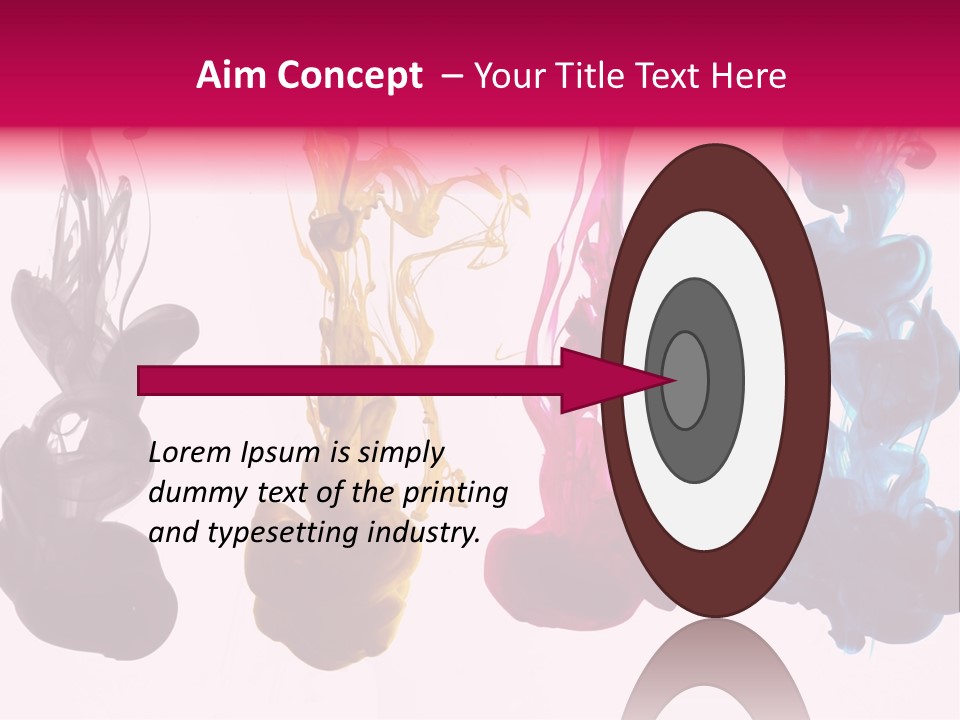 Aim Concept – Your Title Text Here

Lorem Ipsum is simply dummy text of the printing and typesetting industry.